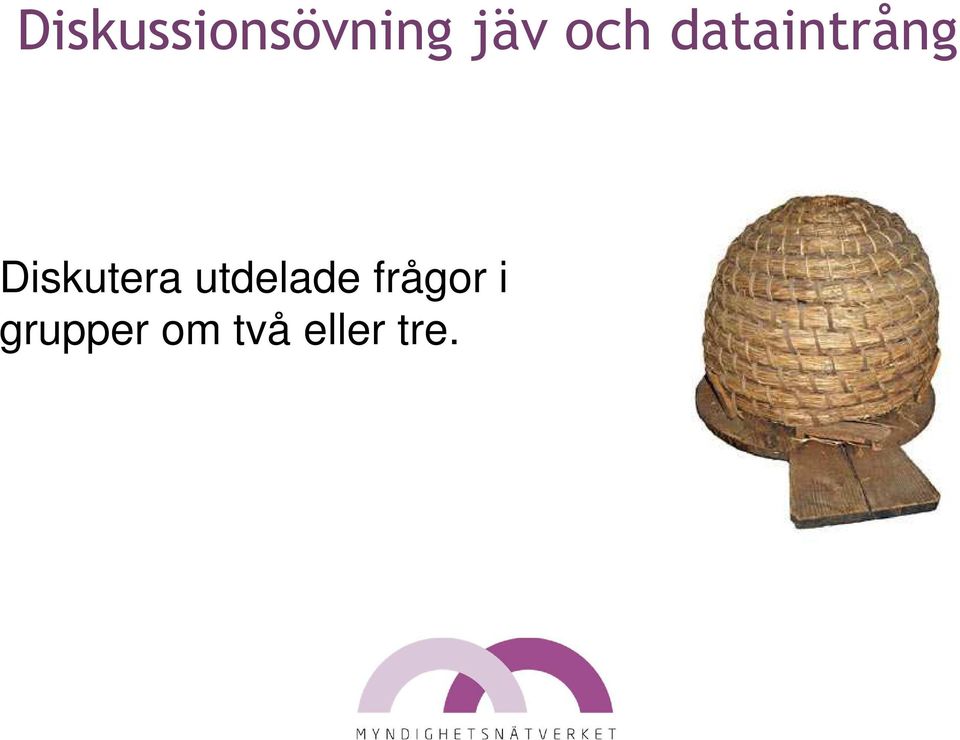 Diskussionsövning jäv och dataintrång

Diskutera utdelade frågor i grupper om två eller tre.

MYNDIGHETSNÄTVERKET